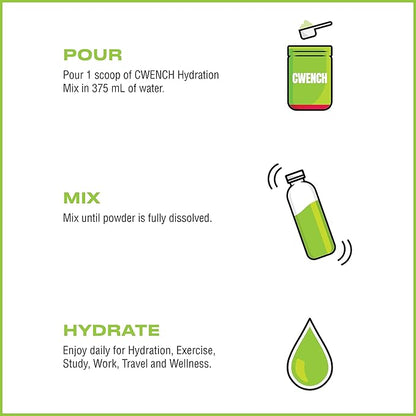 POUR

Pour 1 scoop of CWENCH Hydration Mix in 375 mL of water.

CWENCH

MIX

Mix until powder is fully dissolved.

HYDRATE

Enjoy daily for Hydration, Exercise, Study, Work, Travel and Wellness.